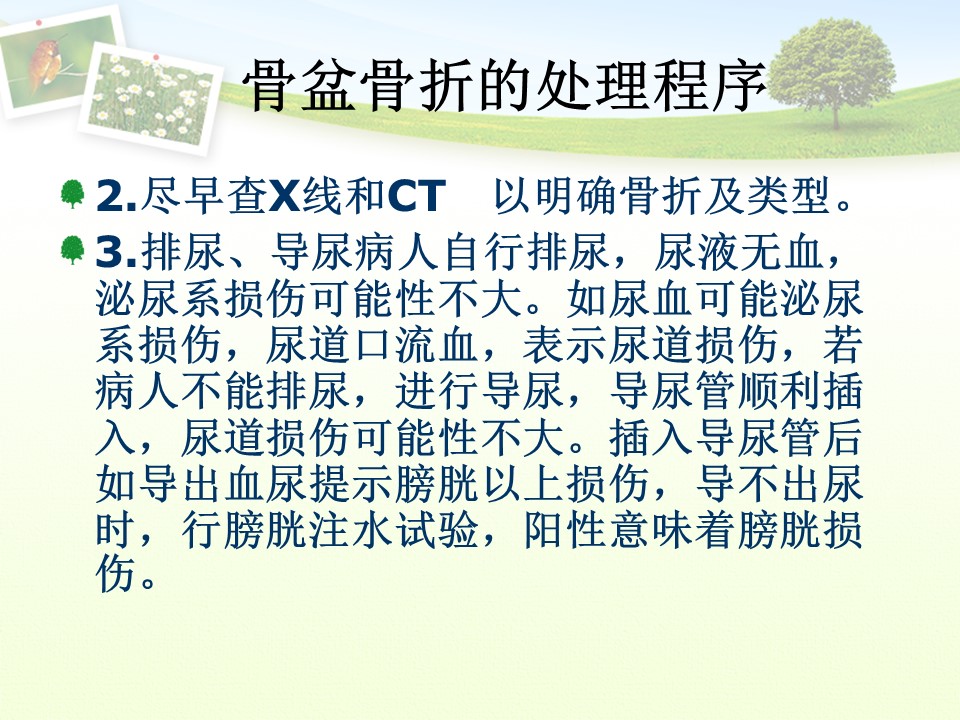 骨盆骨折的处理程序

2.尽早查X线和CT　以明确骨折及类型。

3.排尿、导尿病人自行排尿，尿液无血，泌尿系损伤可能性不大。如尿血可能泌尿系损伤，尿道口流血，表示尿道损伤，若病人不能排尿，进行导尿，导尿管顺利插入，尿道损伤可能性不大。插入导尿管后如导出血尿提示膀胱以上损伤，导不出尿时，行膀胱注水试验，阳性意味着膀胱损伤。